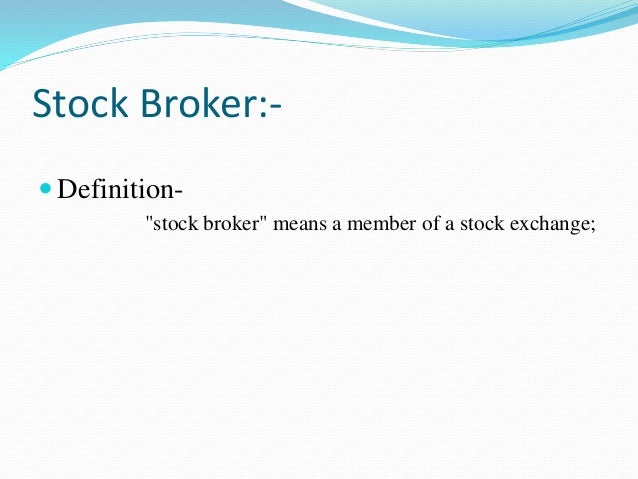 Stock Broker:-

Definition-

"stock broker" means a member of a stock exchange;